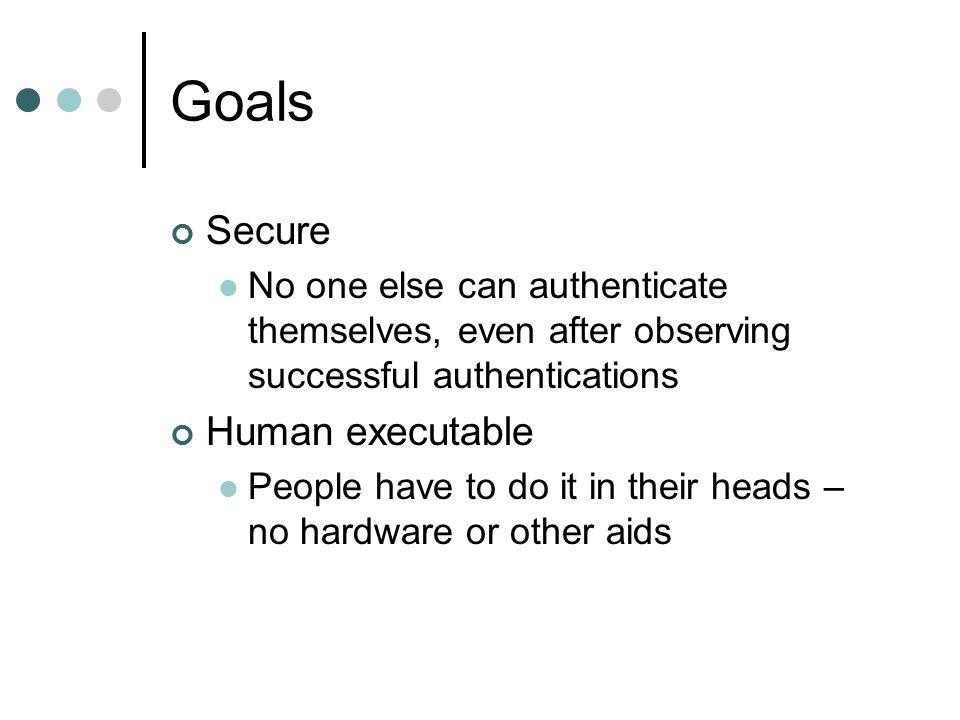 Goals

Secure

No one else can authenticate themselves, even after observing successful authentications

Human executable

People have to do it in their heads – no hardware or other aids